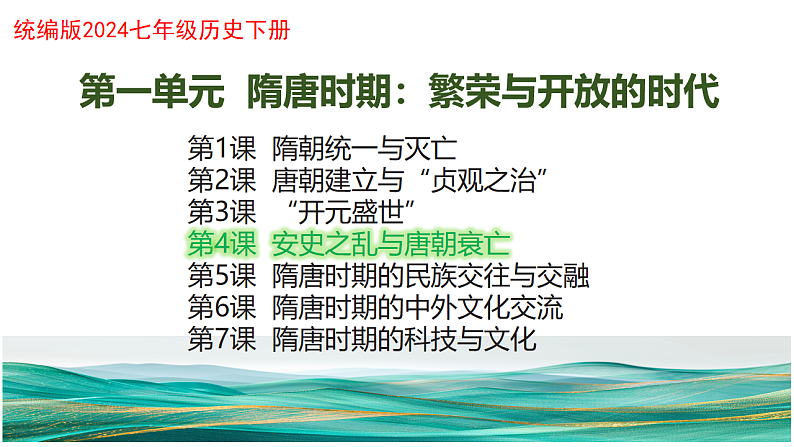 统编版2024七年级历史下册

第一单元 隋唐时期：繁荣与开放的时代

第1课 隋朝统一与灭亡
第2课 唐朝建立与“贞观之治”
第3课 “开元盛世”
第4课 安史之乱与唐朝衰亡
第5课 隋唐时期的民族交往与交融
第6课 隋唐时期的中外文化交流
第7课 隋唐时期的科技与文化